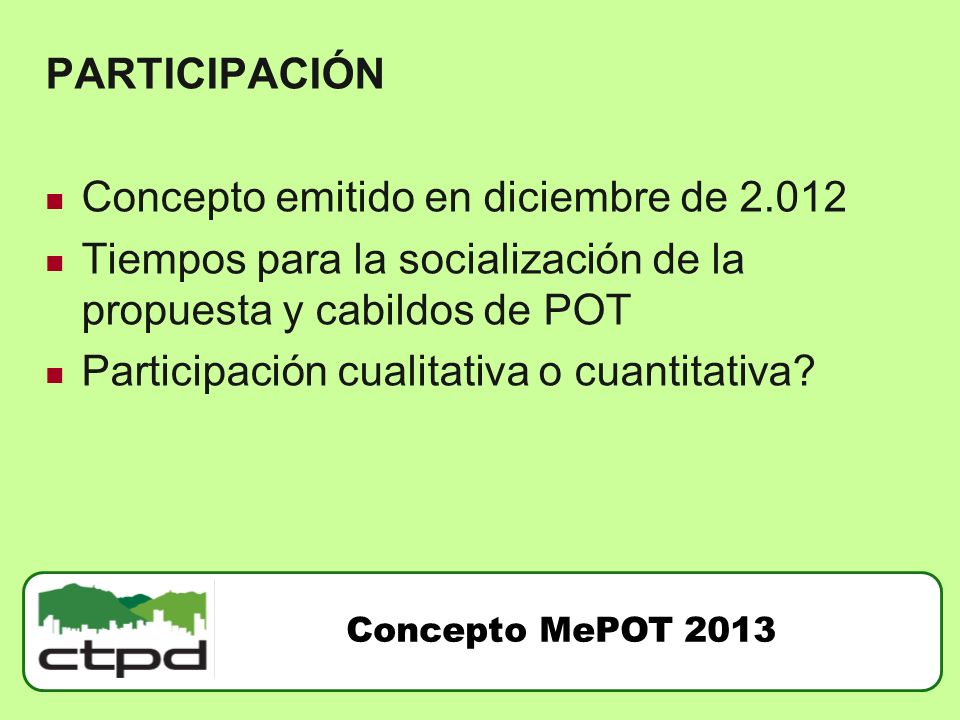 PARTICIPACIÓN

- Concepto emitido en diciembre de 2.012
- Tiempos para la socialización de la propuesta y cabildos de POT
- Participación cualitativa o cuantitativa?

ctpd

Concepto MePOT 2013